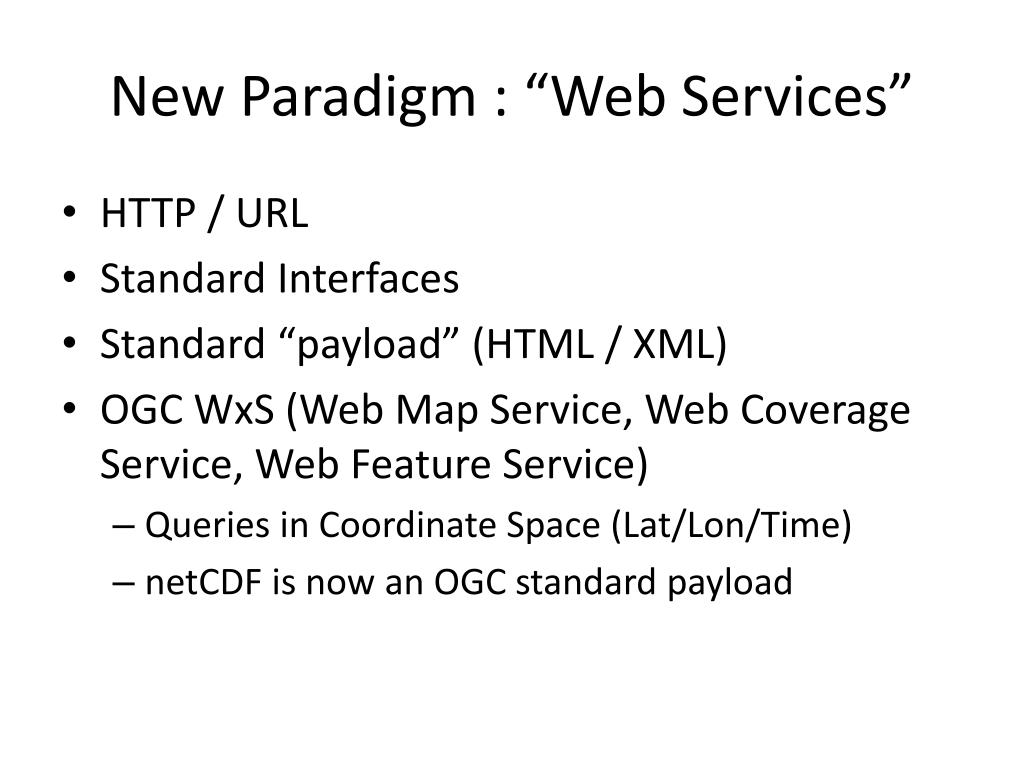 New Paradigm : “Web Services”

• HTTP / URL
• Standard Interfaces
• Standard “payload” (HTML / XML)
• OGC WxS (Web Map Service, Web Coverage Service, Web Feature Service)
– Queries in Coordinate Space (Lat/Lon/Time)
– netCDF is now an OGC standard payload